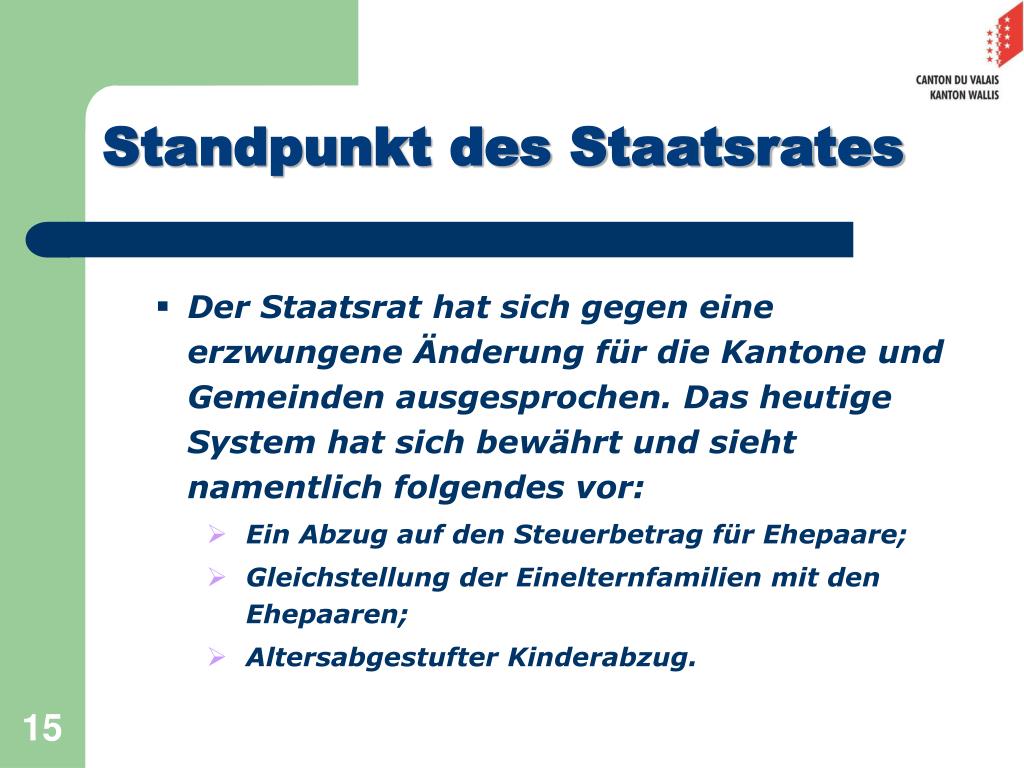 CANTON DU VALAIS
KANTON WALLIS

Standpunkt des Staatsrates

▪ Der Staatsrat hat sich gegen eine erzwungene Änderung für die Kantone und Gemeinden ausgesprochen. Das heutige System hat sich bewährt und sieht namentlich folgendes vor:

➢ Ein Abzug auf den Steuerbetrag für Ehepaare;
➢ Gleichstellung der Einelternfamilien mit den Ehepaaren;
➢ Altersabgestufter Kinderabzug.

15